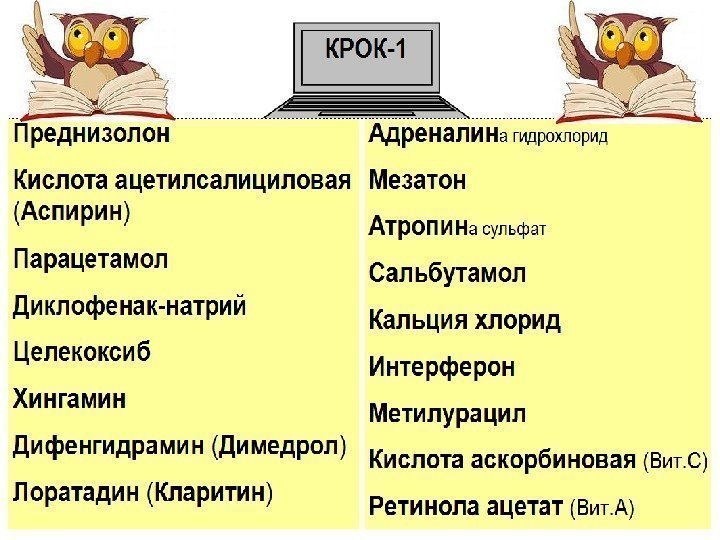 КРОК-1

Преднизолон
Кислота ацетилсалициловая (Аспирин)
Парацетамол
Диклофенак-натрий
Целекоксиб
Хингамин
Дифенгидрамин (Димедрол)
Лоратадин (Кларитин)

Адреналина гидрохлорид
Мезатон
Атропина сульфат
Сальбутамол
Кальция хлорид
Интерферон
Метилурацил
Кислота аскорбиновая (Вит.С)
Ретинола ацетат (Вит.А)